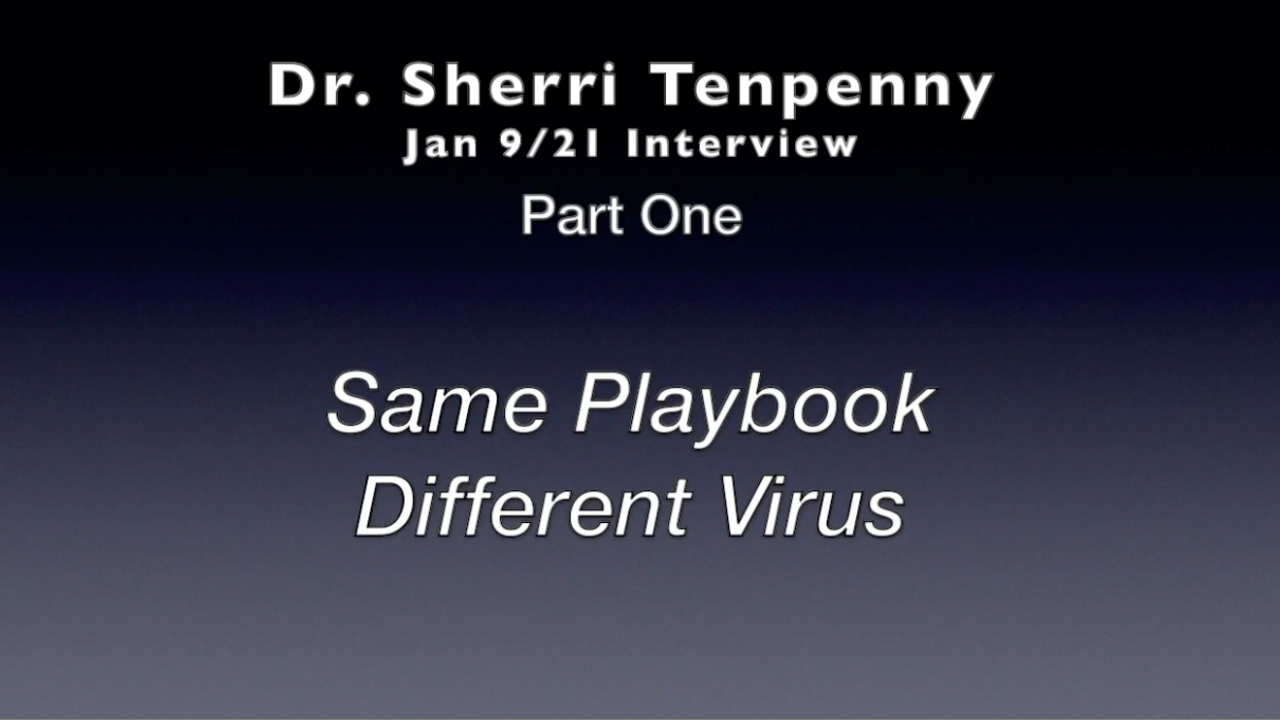 Dr. Sherri Tenpenny
Jan 9/21 Interview
Part One

Same Playbook
Different Virus